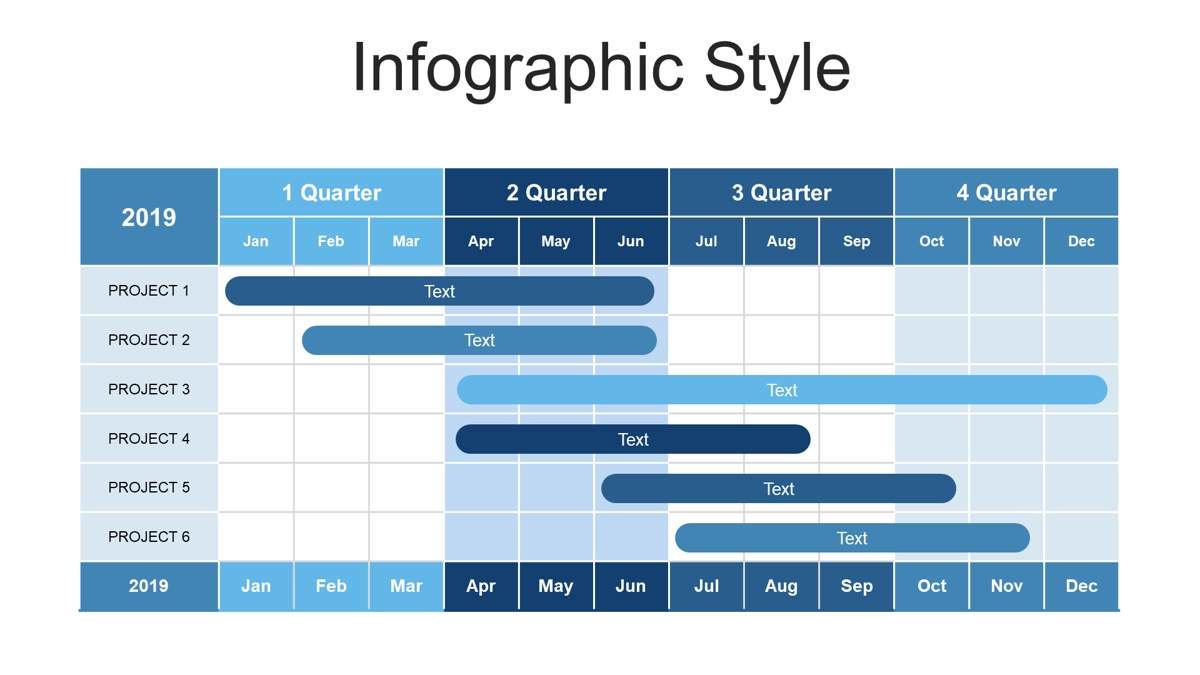 Infographic Style

| 2019 | 1 Quarter | | | 2 Quarter | | | 3 Quarter | | | 4 Quarter | | |
|---|---|---|---|---|---|---|---|---|---|---|---|---|
| | Jan | Feb | Mar | Apr | May | Jun | Jul | Aug | Sep | Oct | Nov | Dec |
| PROJECT 1 | Text | | | | | | | | | | | |
| PROJECT 2 | | Text | | | | | | | | | | |
| PROJECT 3 | | | | Text | | | | | | | | |
| PROJECT 4 | | | | Text | | | | | | | | |
| PROJECT 5 | | | | | | Text | | | | | | |
| PROJECT 6 | | | | | | | Text | | | | | |
| 2019 | Jan | Feb | Mar | Apr | May | Jun | Jul | Aug | Sep | Oct | Nov | Dec |